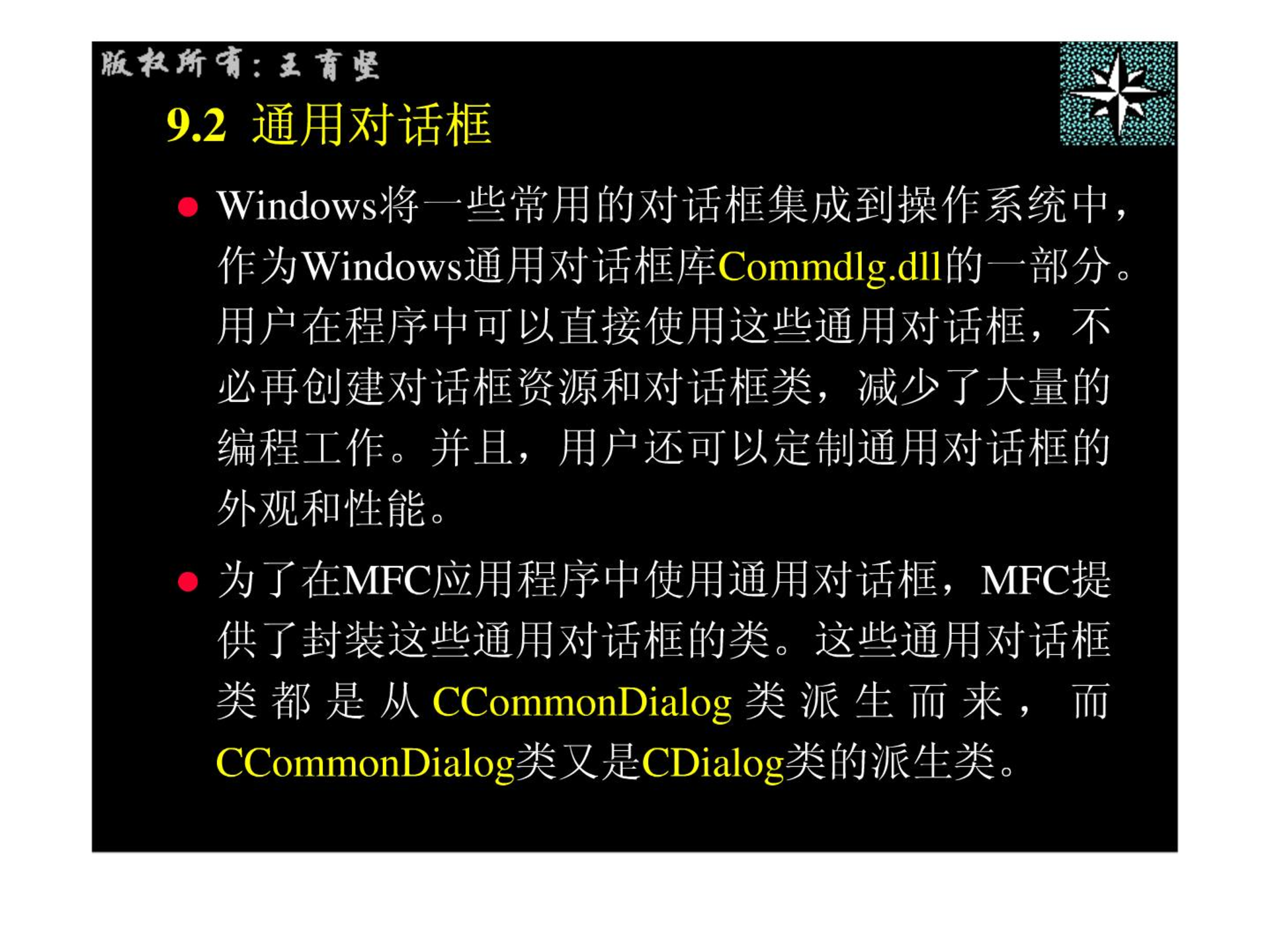 版权所有：王育坚

9.2 通用对话框

● Windows将一些常用的对话框集成到操作系统中，作为Windows通用对话框库Commdlg.dll的一部分。用户在程序中可以直接使用这些通用对话框，不必再创建对话框资源和对话框类，减少了大量的编程工作。并且，用户还可以定制通用对话框的外观和性能。

● 为了在MFC应用程序中使用通用对话框，MFC提供了封装这些通用对话框的类。这些通用对话框类都是从CCommonDialog类派生而来，而CCommonDialog类又是CDialog类的派生类。